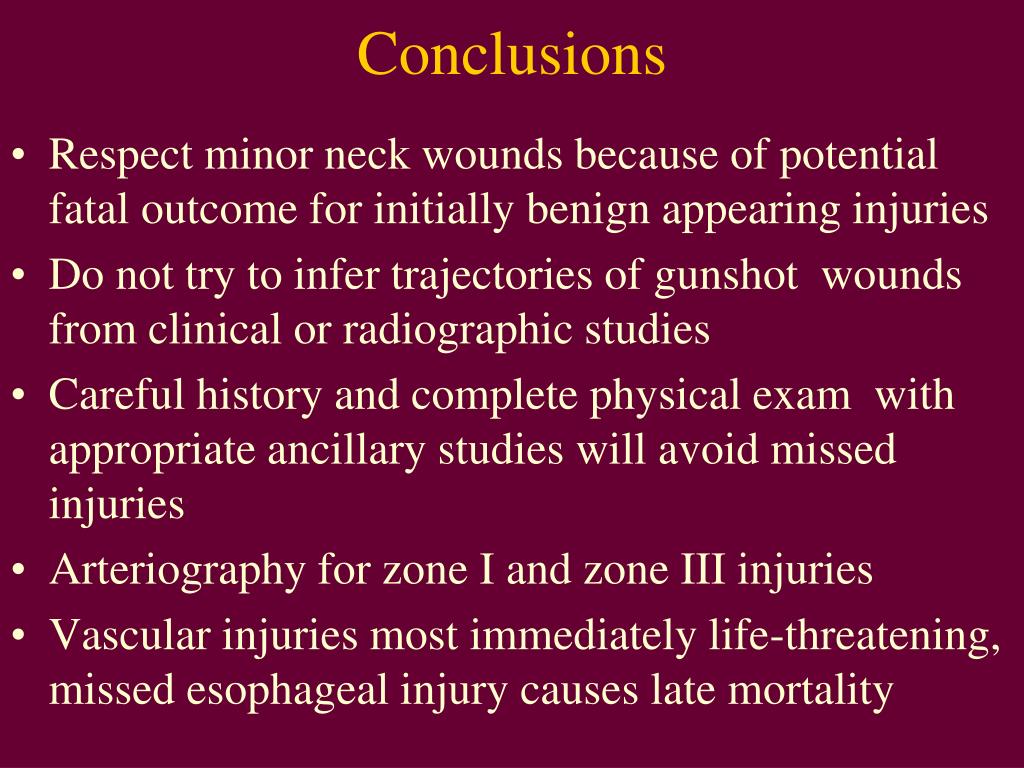 Conclusions

• Respect minor neck wounds because of potential fatal outcome for initially benign appearing injuries
• Do not try to infer trajectories of gunshot wounds from clinical or radiographic studies
• Careful history and complete physical exam with appropriate ancillary studies will avoid missed injuries
• Arteriography for zone I and zone III injuries
• Vascular injuries most immediately life-threatening, missed esophageal injury causes late mortality